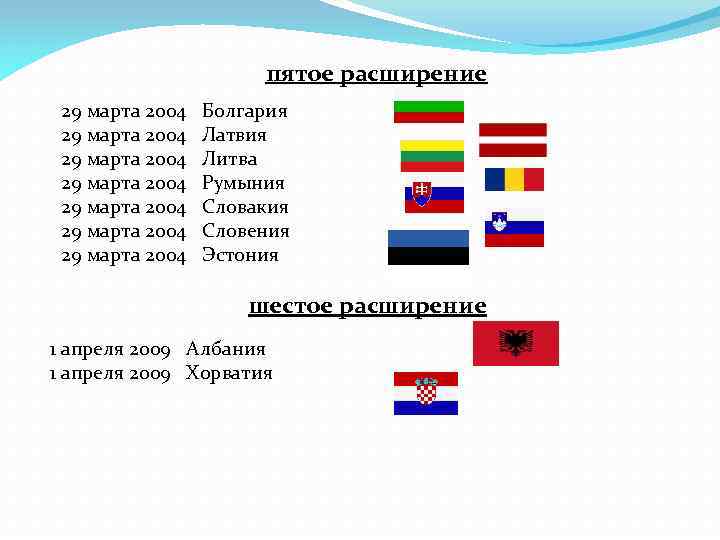 пятое расширение

29 марта 2004 Болгария
29 марта 2004 Латвия
29 марта 2004 Литва
29 марта 2004 Румыния
29 марта 2004 Словакия
29 марта 2004 Словения
29 марта 2004 Эстония

шестое расширение

1 апреля 2009 Албания
1 апреля 2009 Хорватия